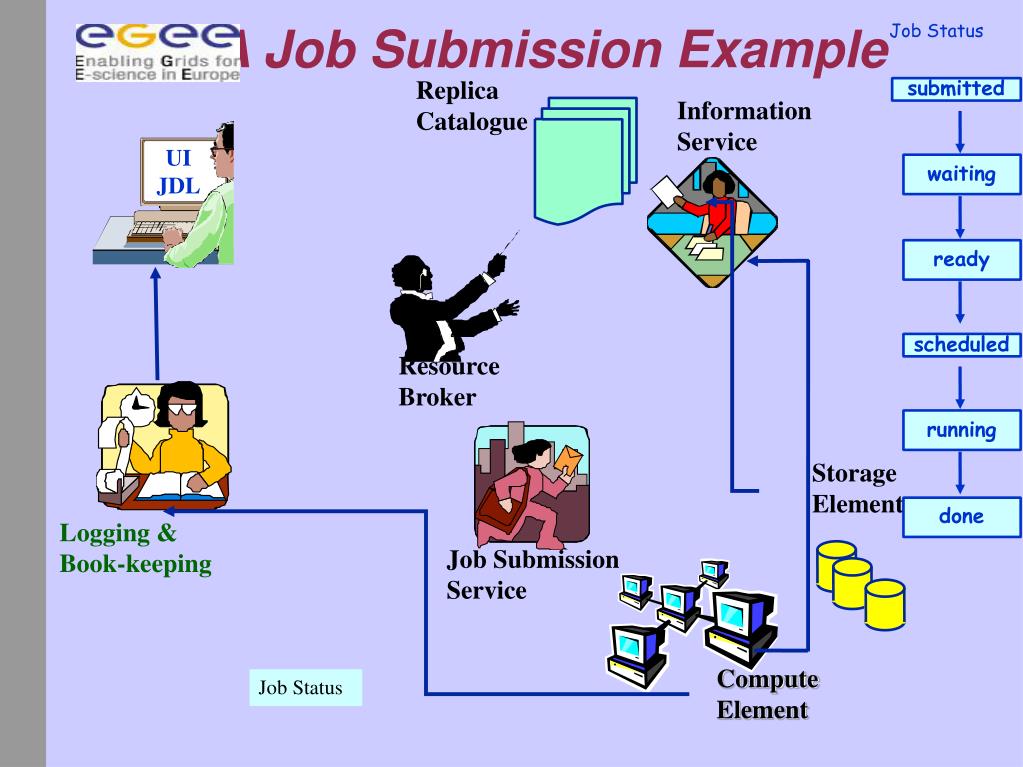 eGee
Enabling Grids for E-science in Europe

A Job Submission Example

Job Status

submitted
waiting
ready
scheduled
running
done

Replica Catalogue

Information Service

UI JDL

Resource Broker

Storage Element

Logging & Book-keeping

Job Submission Service

Compute Element

Job Status